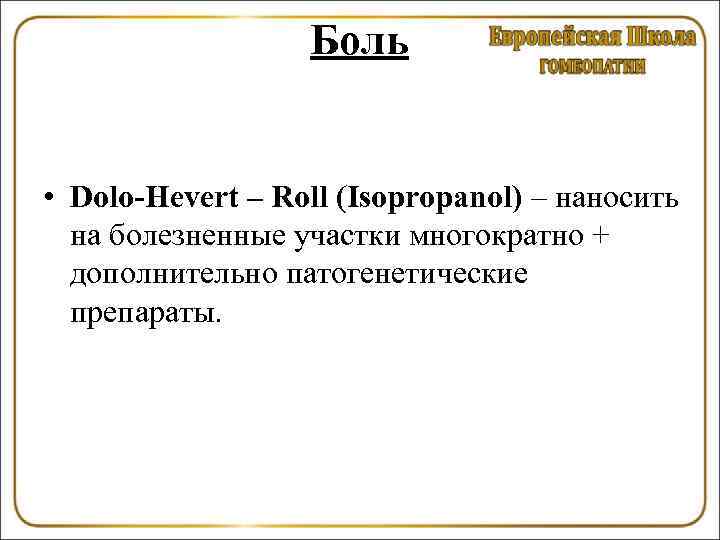 Боль

Европейская Школа
ГОМЕОПАТИИ

• Dolo-Hevert – Roll (Isopropanol) – наносить на болезненные участки многократно + дополнительно патогенетические препараты.